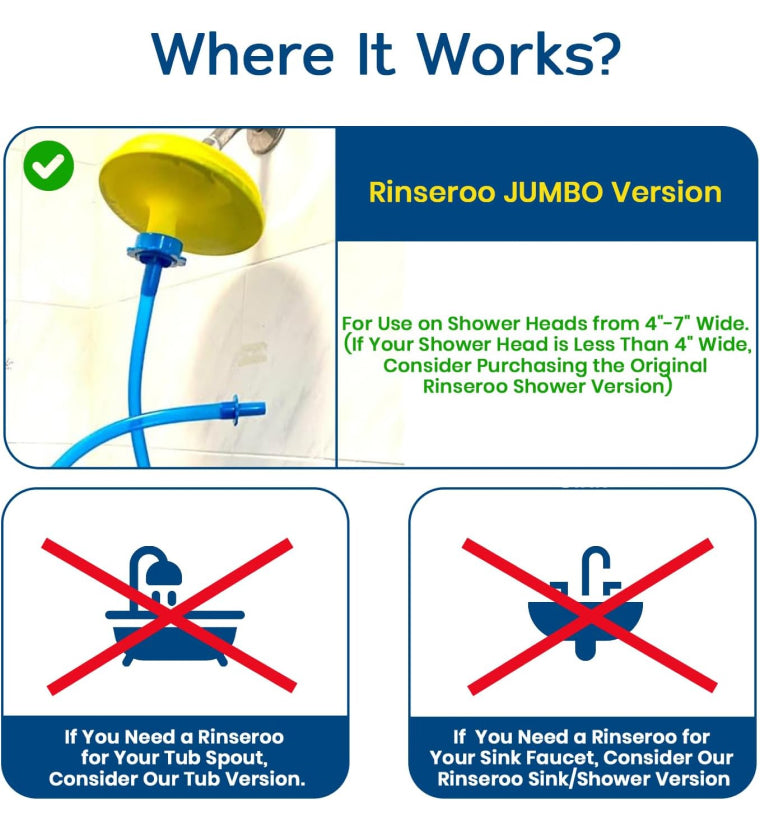 Where It Works?

Rinseroo JUMBO Version

For Use on Shower Heads from 4"-7" Wide. (If Your Shower Head is Less Than 4" Wide, Consider Purchasing the Original Rinseroo Shower Version)

If You Need a Rinseroo for Your Tub Spout, Consider Our Tub Version.

If You Need a Rinseroo for Your Sink Faucet, Consider Our Rinseroo Sink/Shower Version